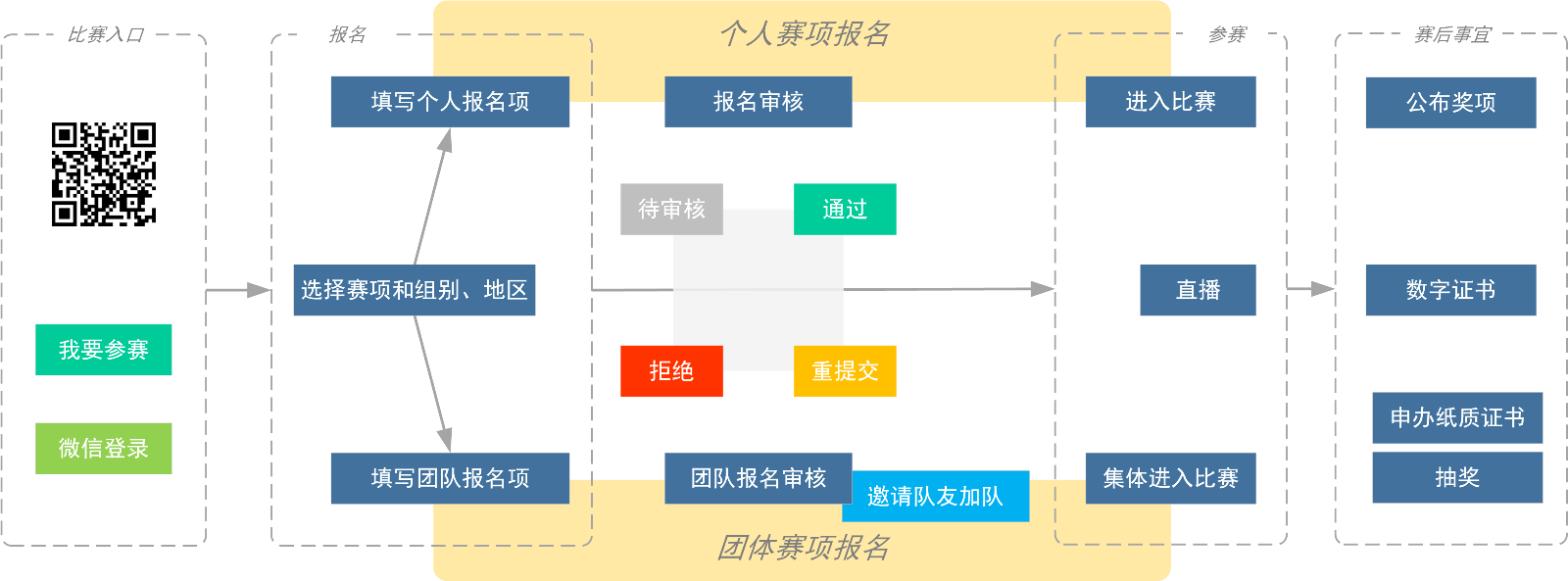 比赛入口

我要参赛

微信登录

报名

填写个人报名项

选择赛项和组别、地区

填写团队报名项

个人赛项报名

报名审核

待审核

通过

拒绝

重提交

团队报名审核

邀请队友加队

团体赛项报名

参赛

进入比赛

直播

集体进入比赛

赛后事宜

公布奖项

数字证书

申办纸质证书

抽奖